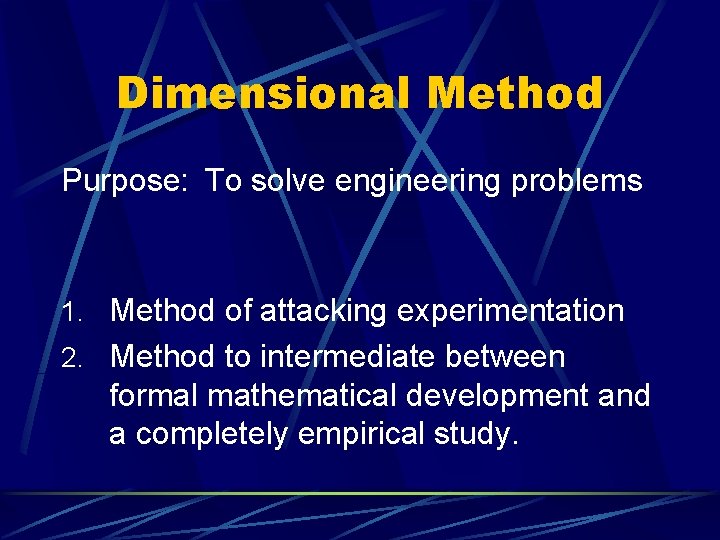 Dimensional Method

Purpose: To solve engineering problems

1. Method of attacking experimentation
2. Method to intermediate between formal mathematical development and a completely empirical study.